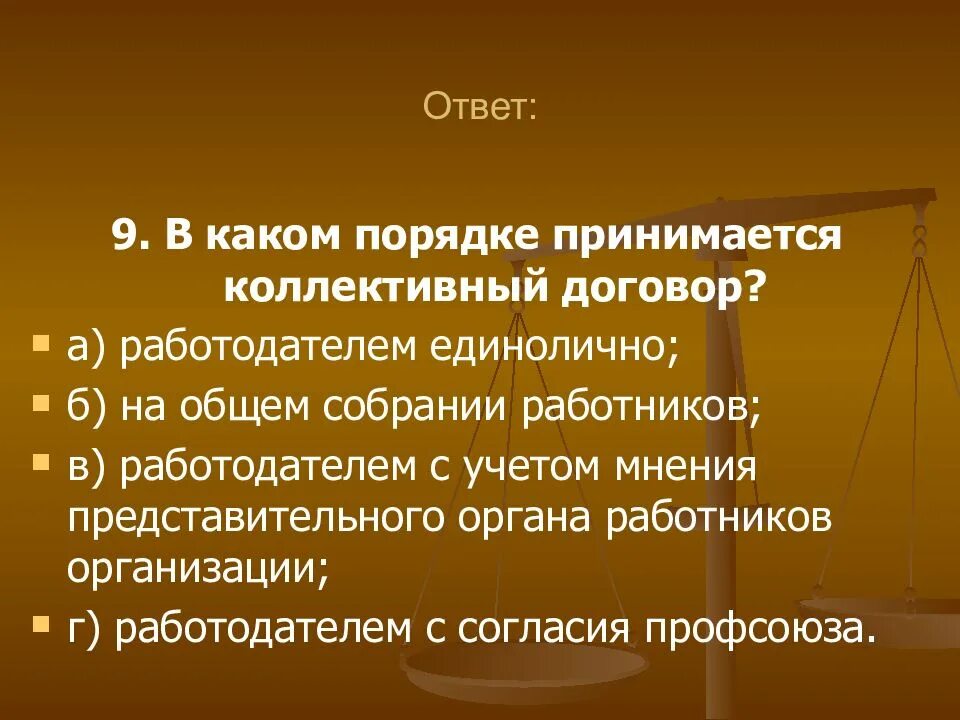 Ответ:

9. В каком порядке принимается коллективный договор?

а) работодателем единолично;

б) на общем собрании работников;

в) работодателем с учетом мнения представительного органа работников организации;

г) работодателем с согласия профсоюза.